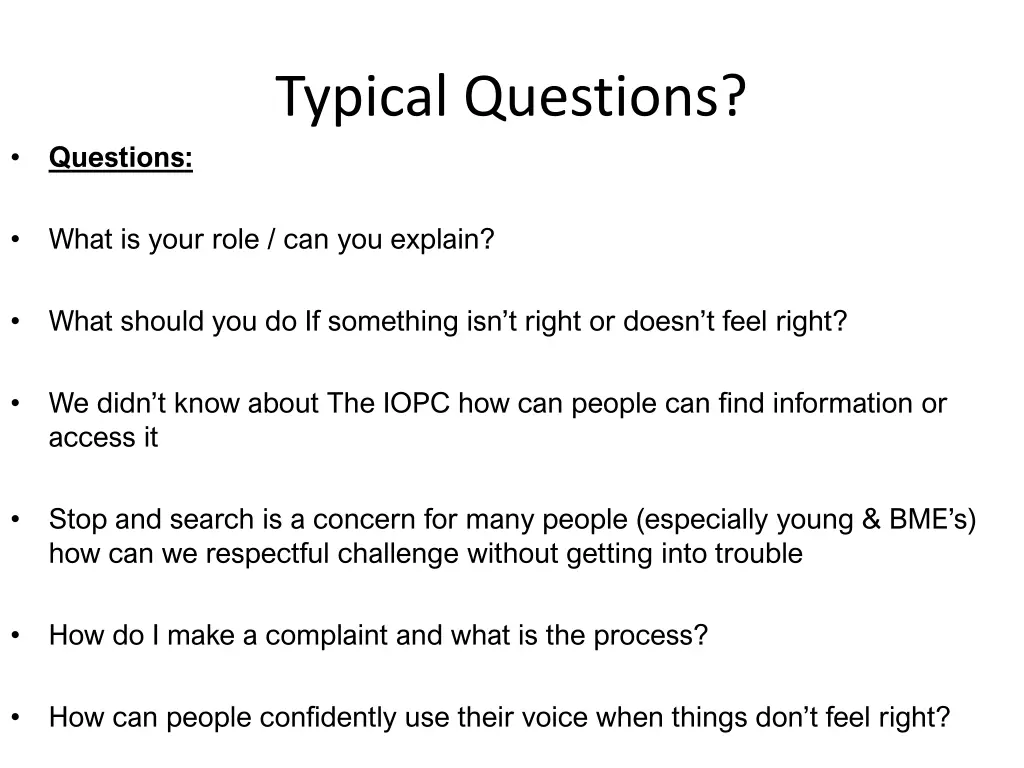 Typical Questions?

• Questions:

• What is your role / can you explain?

• What should you do If something isn’t right or doesn’t feel right?

• We didn’t know about The IOPC how can people can find information or access it

• Stop and search is a concern for many people (especially young & BME’s) how can we respectful challenge without getting into trouble

• How do I make a complaint and what is the process?

• How can people confidently use their voice when things don’t feel right?